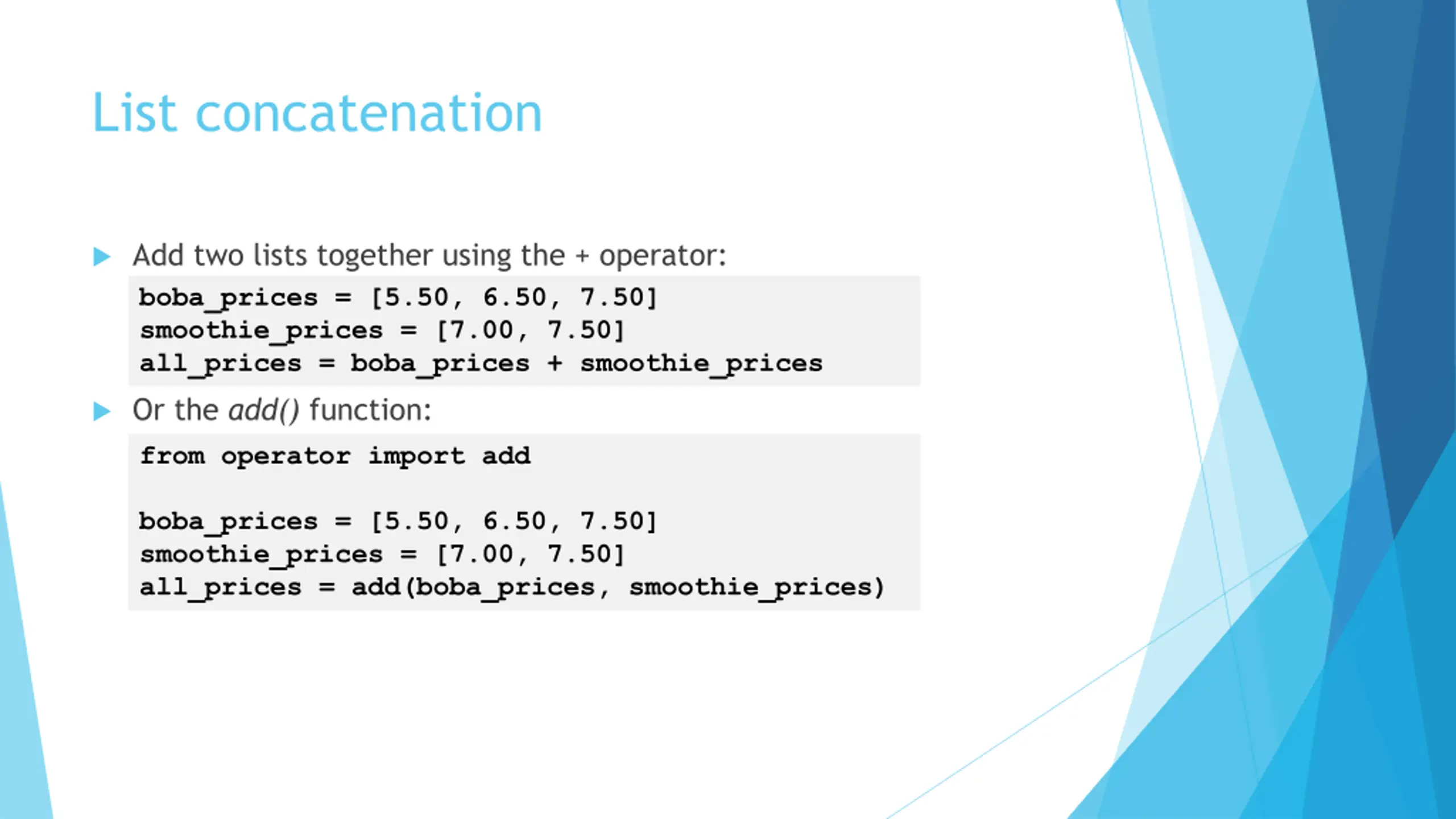 List concatenation

Add two lists together using the + operator:

boba_prices = [5.50, 6.50, 7.50]
smoothie_prices = [7.00, 7.50]
all_prices = boba_prices + smoothie_prices

Or the add() function:

from operator import add

boba_prices = [5.50, 6.50, 7.50]
smoothie_prices = [7.00, 7.50]
all_prices = add(boba_prices, smoothie_prices)